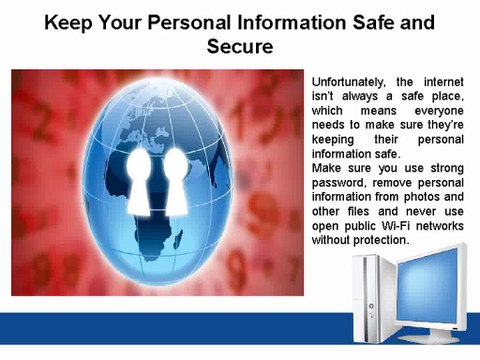 Keep Your Personal Information Safe and Secure

Unfortunately, the internet isn't always a safe place, which means everyone needs to make sure they're keeping their personal information safe.
Make sure you use strong password, remove personal information from photos and other files and never use open public Wi-Fi networks without protection.